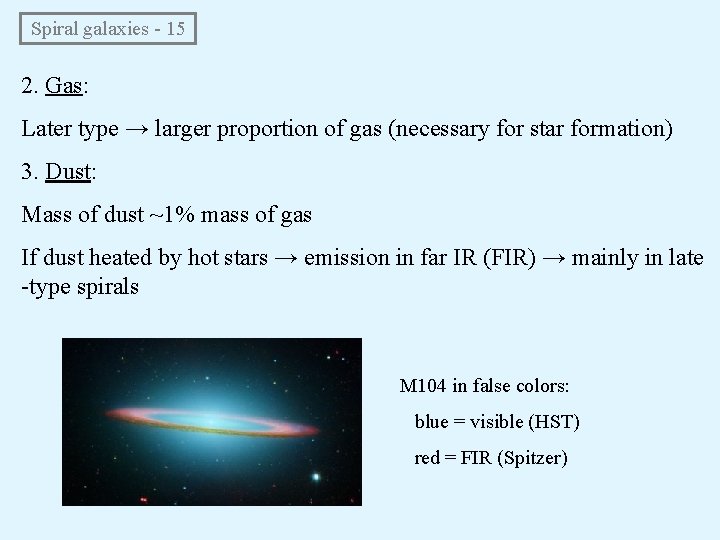 Spiral galaxies - 15

2. Gas:

Later type → larger proportion of gas (necessary for star formation)

3. Dust:

Mass of dust ~1% mass of gas

If dust heated by hot stars → emission in far IR (FIR) → mainly in late -type spirals

M104 in false colors:

blue = visible (HST)

red = FIR (Spitzer)